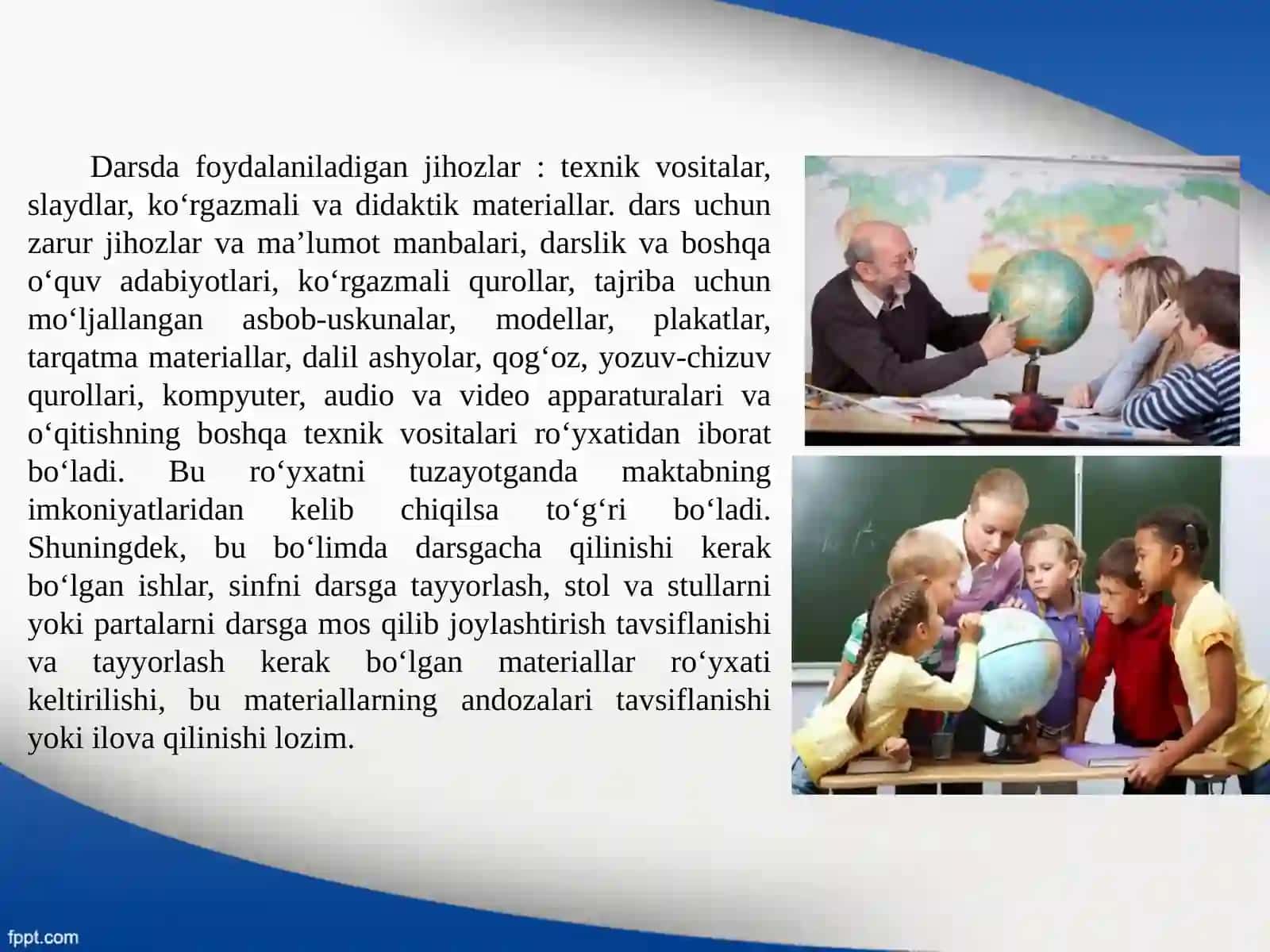 Darsda foydalaniladigan jihozlar : texnik vositalar, slaydlar, ko‘rgazmali va didaktik materiallar. dars uchun zarur jihozlar va ma’lumot manbalari, darslik va boshqa o‘quv adabiyotlari, ko‘rgazmali qurollar, tajriba uchun mo‘ljallangan asbob-uskunalar, modellar, plakatlar, tarqatma materiallar, dalil ashyolar, qog‘oz, yozuv-chizuv qurollari, kompyuter, audio va video apparaturalari va o‘qitishning boshqa texnik vositalari ro‘yxatidan iborat bo‘ladi. Bu ro‘yxatni tuzayotganda maktabning imkoniyatlaridan kelib chiqilsa to‘g‘ri bo‘ladi. Shuningdek, bu bo‘limda darsgacha qilinishi kerak bo‘lgan ishlar, sinfni darsga tayyorlash, stol va stullarni yoki partalarni darsga mos qilib joylashtirish tavsiflanishi va tayyorlash kerak bo‘lgan materiallar ro‘yxati keltirilishi, bu materiallarning andozalari tavsiflanishi yoki ilova qilinishi lozim.

fppt.com